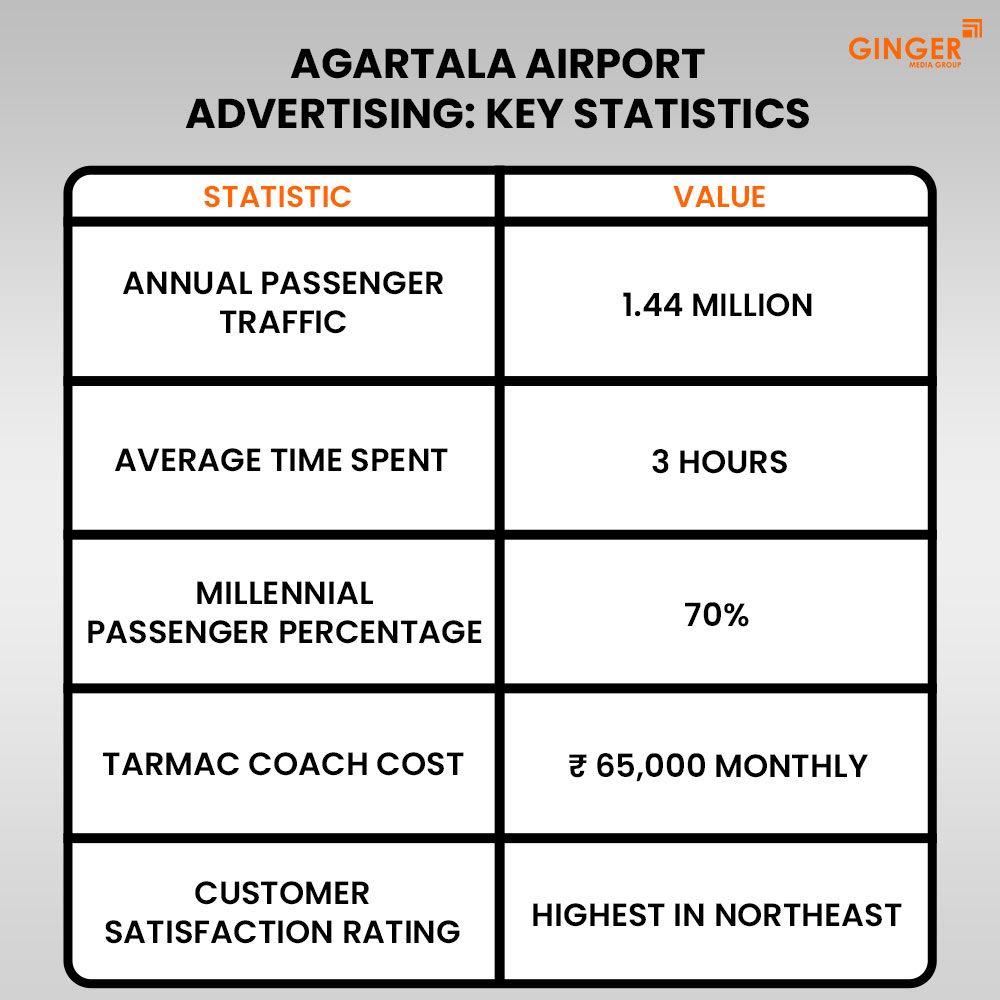 GINGER
MEDIA GROUP

AGARTALA AIRPORT ADVERTISING: KEY STATISTICS

| STATISTIC | VALUE |
|---|---|
| ANNUAL PASSENGER TRAFFIC | 1.44 MILLION |
| AVERAGE TIME SPENT | 3 HOURS |
| MILLENNIAL PASSENGER PERCENTAGE | 70% |
| TARMAC COACH COST | ₹ 65,000 MONTHLY |
| CUSTOMER SATISFACTION RATING | HIGHEST IN NORTHEAST |